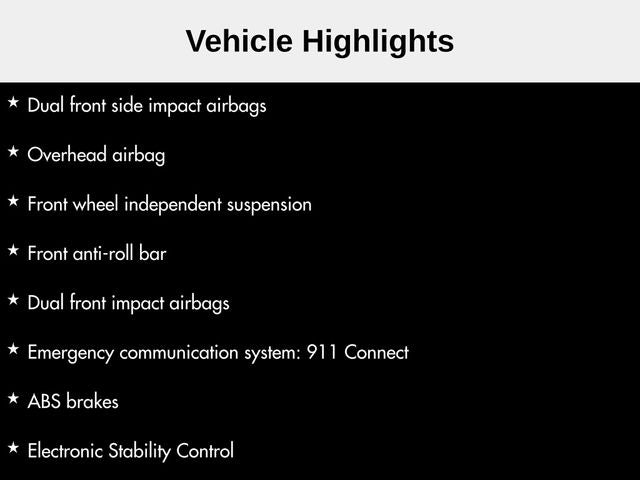 Vehicle Highlights

★ Dual front side impact airbags

★ Overhead airbag

★ Front wheel independent suspension

★ Front anti-roll bar

★ Dual front impact airbags

★ Emergency communication system: 911 Connect

★ ABS brakes

★ Electronic Stability Control